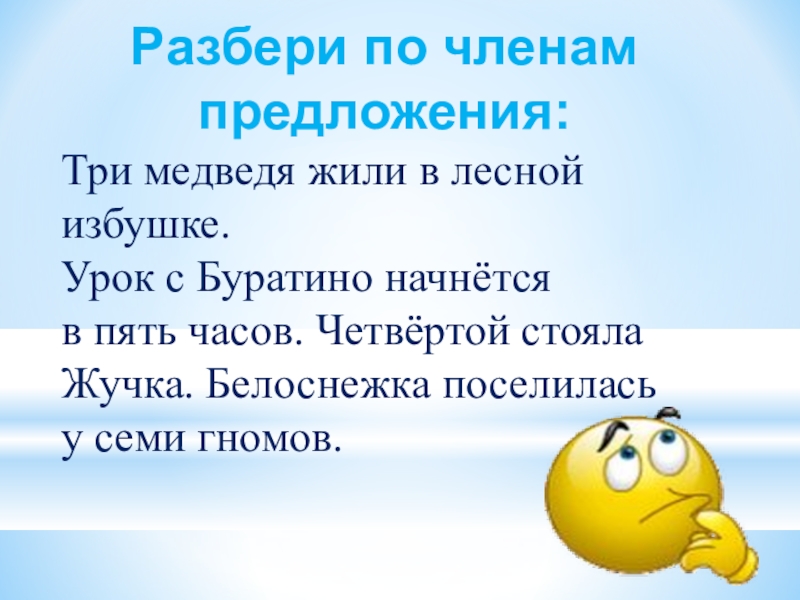 Разбери по членам предложения:

Три медведя жили в лесной избушке.
Урок с Буратино начнётся в пять часов. Четвёртой стояла Жучка. Белоснежка поселилась у семи гномов.